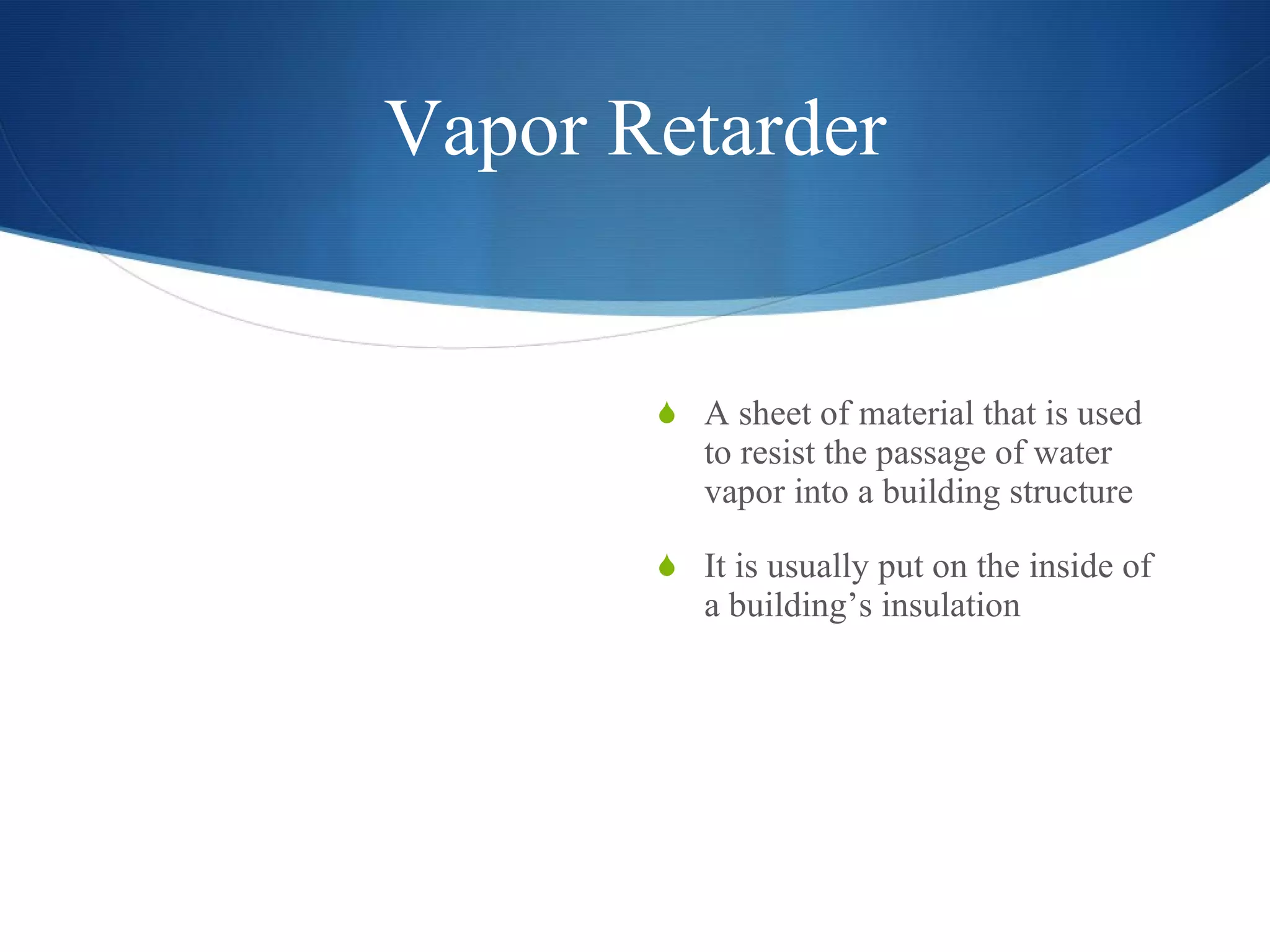 Vapor Retarder

A sheet of material that is used to resist the passage of water vapor into a building structure

It is usually put on the inside of a building’s insulation